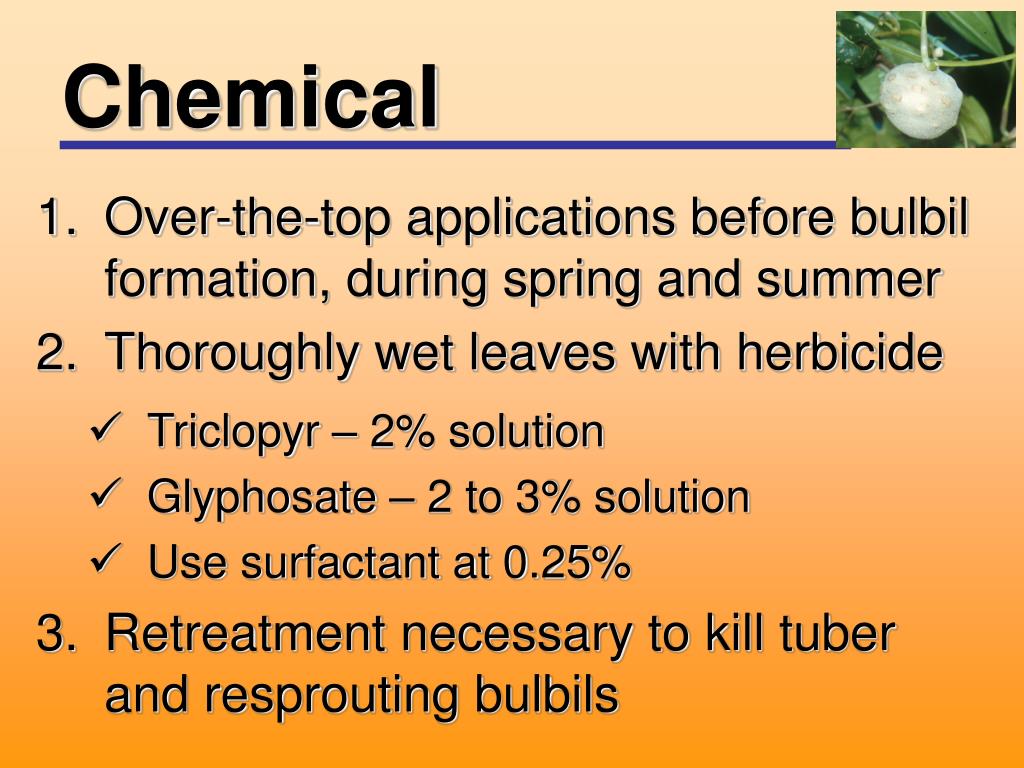 Chemical

1. Over-the-top applications before bulbil formation, during spring and summer
2. Thoroughly wet leaves with herbicide
✓ Triclopyr – 2% solution
✓ Glyphosate – 2 to 3% solution
✓ Use surfactant at 0.25%
3. Retreatment necessary to kill tuber and resprouting bulbils